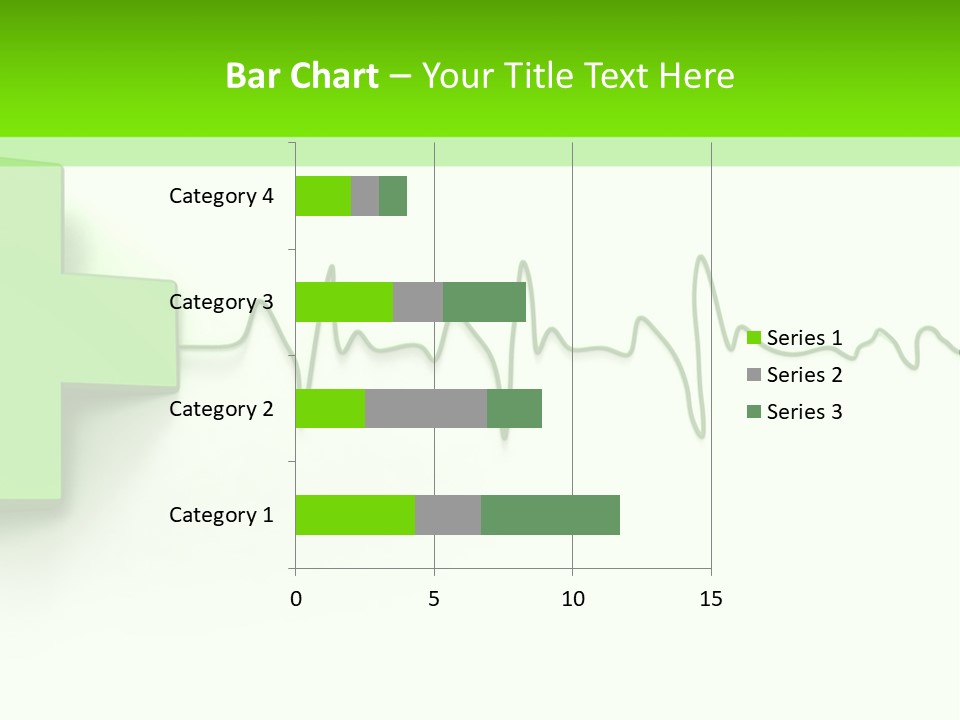 Bar Chart – Your Title Text Here

Category 4
Category 3
Category 2
Category 1

0 5 10 15

Series 1
Series 2
Series 3